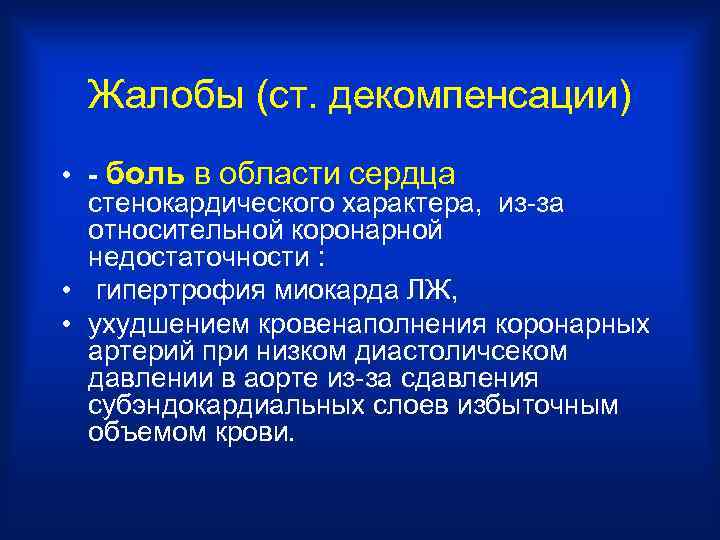 Жалобы (ст. декомпенсации)

• - боль в области сердца стенокардического характера, из-за относительной коронарной недостаточности :
• гипертрофия миокарда ЛЖ,
• ухудшением кровенаполнения коронарных артерий при низком диастоличсеком давлении в аорте из-за сдавления субэндокардиальных слоев избыточным объемом крови.